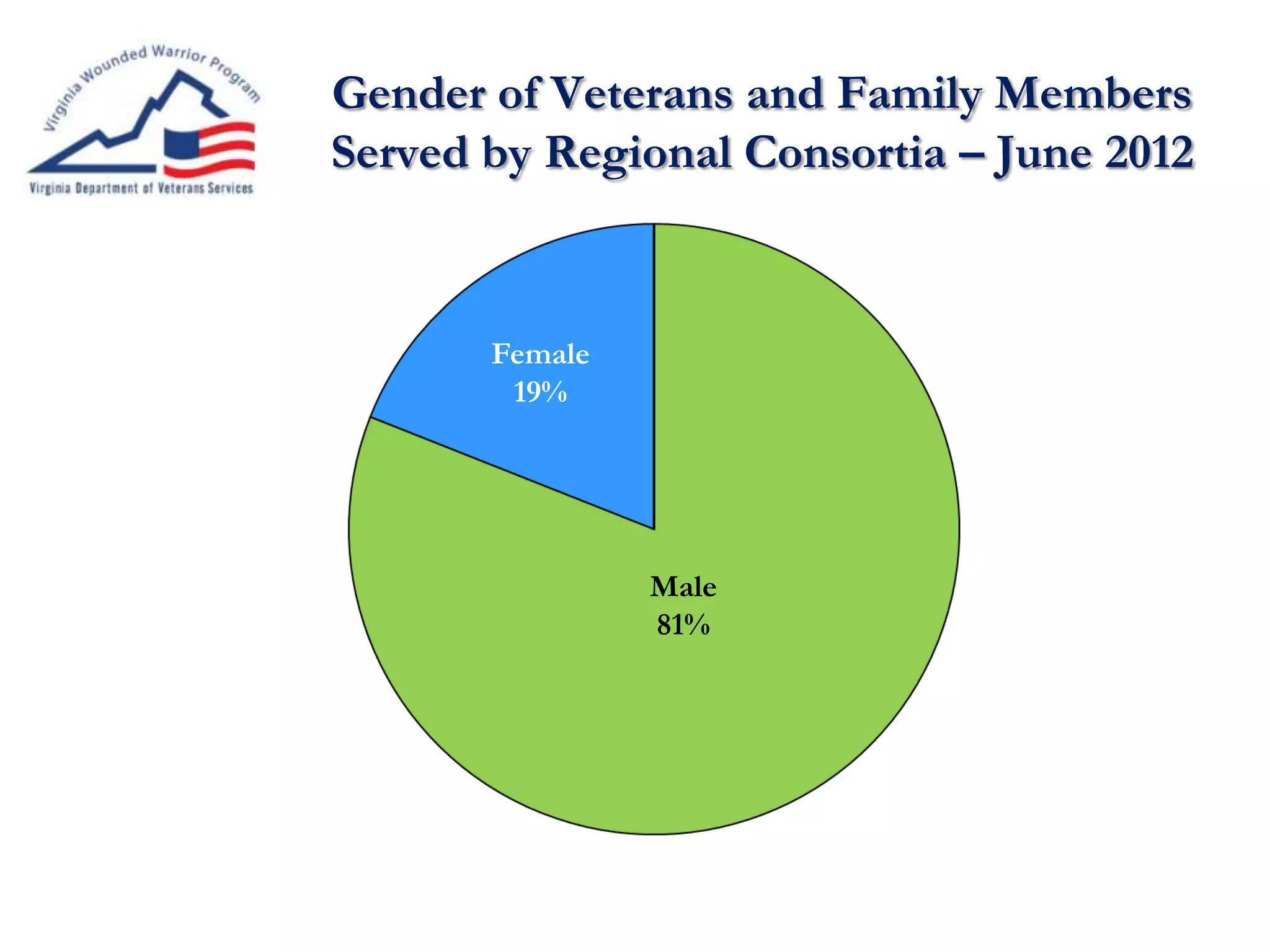 Virginia Wounded Warrior Program

Virginia Department of Veterans Services

Gender of Veterans and Family Members Served by Regional Consortia – June 2012

Female
19%

Male
81%